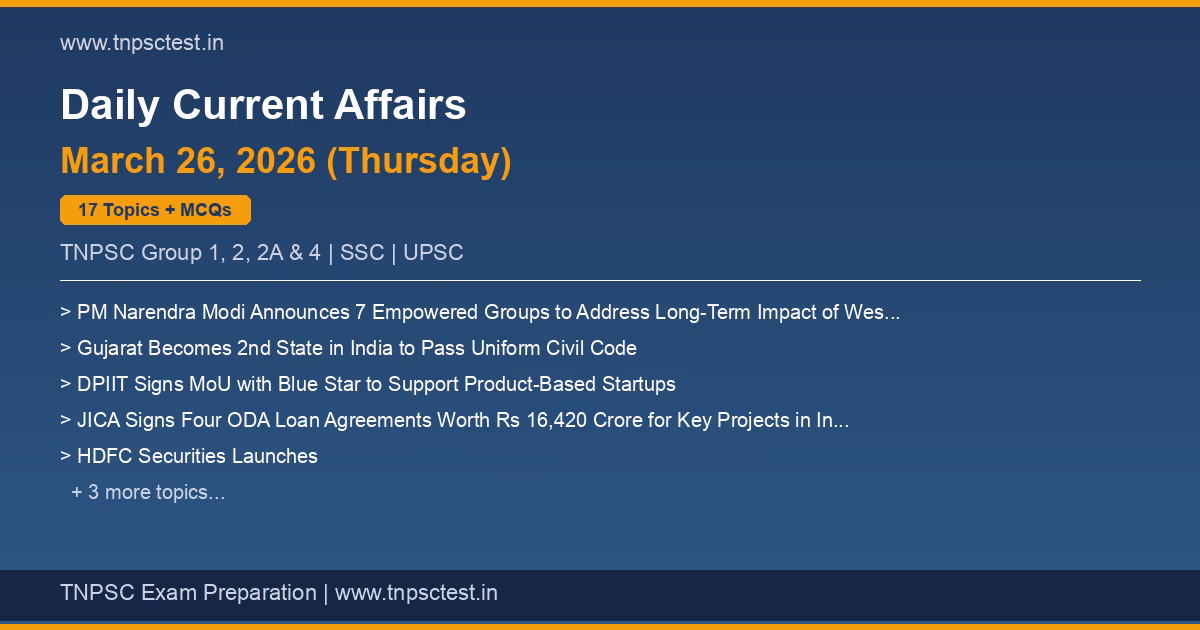 www.tnpsctest.in

Daily Current Affairs

March 26, 2026 (Thursday)

17 Topics + MCQs

TNPSC Group 1, 2, 2A & 4 | SSC | UPSC

> PM Narendra Modi Announces 7 Empowered Groups to Address Long-Term Impact of Wes...

> Gujarat Becomes 2nd State in India to Pass Uniform Civil Code

> DPIIT Signs MoU with Blue Star to Support Product-Based Startups

> JICA Signs Four ODA Loan Agreements Worth Rs 16,420 Crore for Key Projects in In...

> HDFC Securities Launches

+ 3 more topics...

TNPSC Exam Preparation | www.tnpsctest.in